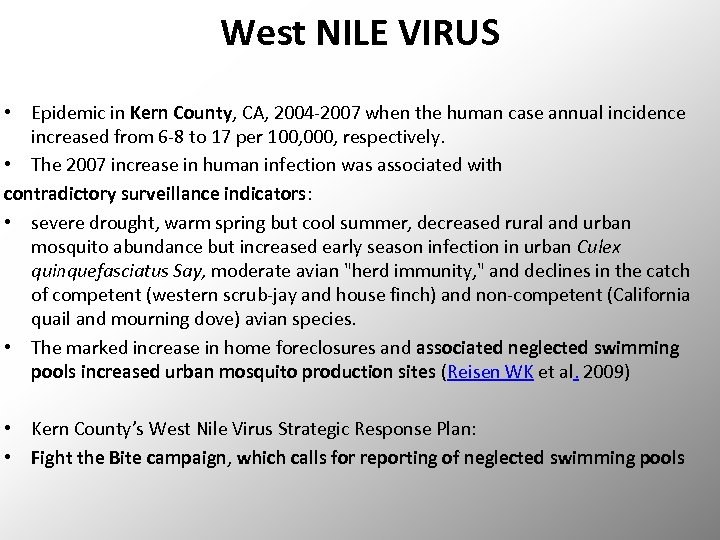 West NILE VIRUS

• Epidemic in Kern County, CA, 2004-2007 when the human case annual incidence increased from 6-8 to 17 per 100,000, respectively.

• The 2007 increase in human infection was associated with

contradictory surveillance indicators:

• severe drought, warm spring but cool summer, decreased rural and urban mosquito abundance but increased early season infection in urban Culex quinquefasciatus Say, moderate avian "herd immunity," and declines in the catch of competent (western scrub-jay and house finch) and non-competent (California quail and mourning dove) avian species.

• The marked increase in home foreclosures and associated neglected swimming pools increased urban mosquito production sites (Reisen WK et al. 2009)

• Kern County's West Nile Virus Strategic Response Plan:

• Fight the Bite campaign, which calls for reporting of neglected swimming pools